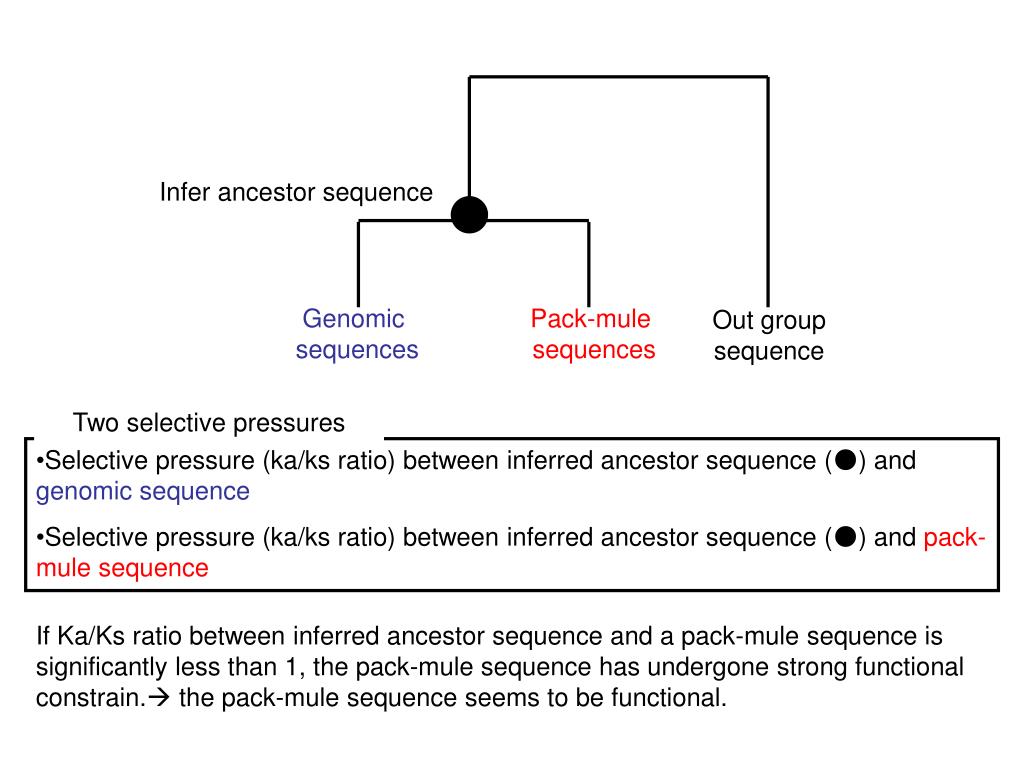 Infer ancestor sequence

Genomic sequences

Pack-mule sequences

Out group sequence

Two selective pressures

•Selective pressure (ka/ks ratio) between inferred ancestor sequence (●) and genomic sequence

•Selective pressure (ka/ks ratio) between inferred ancestor sequence (●) and pack-mule sequence

If Ka/Ks ratio between inferred ancestor sequence and a pack-mule sequence is significantly less than 1, the pack-mule sequence has undergone strong functional constrain.→ the pack-mule sequence seems to be functional.